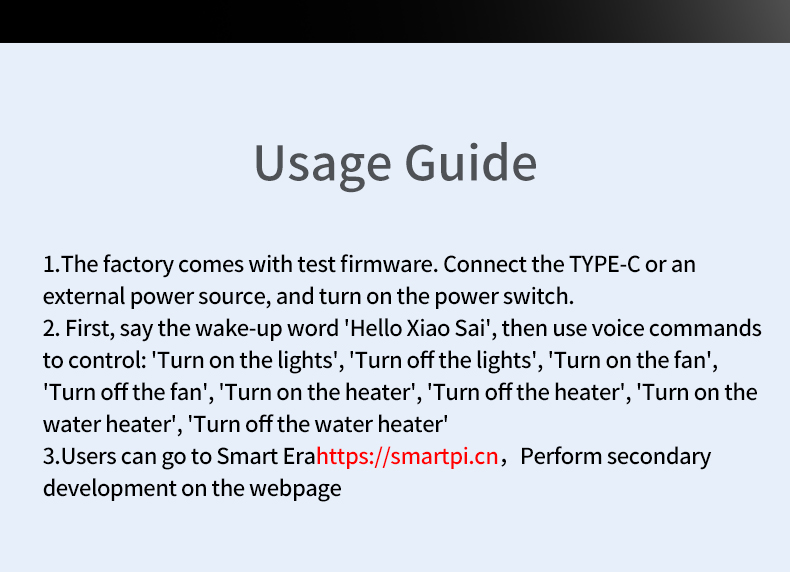 Usage Guide

1.The factory comes with test firmware. Connect the TYPE-C or an external power source, and turn on the power switch.
2. First, say the wake-up word 'Hello Xiao Sai', then use voice commands to control: 'Turn on the lights', 'Turn off the lights', 'Turn on the fan', 'Turn off the fan', 'Turn on the heater', 'Turn off the heater', 'Turn on the water heater', 'Turn off the water heater'
3.Users can go to Smart Erahttps://smartpi.cn，Perform secondary development on the webpage